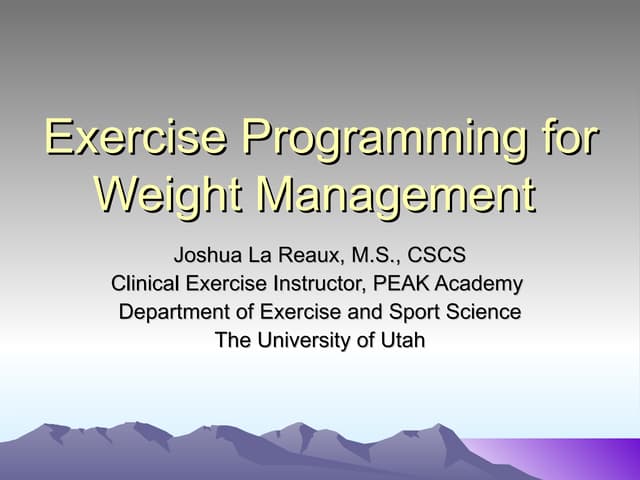 Exercise Programming for Weight Management

Joshua La Reaux, M.S., CSCS
Clinical Exercise Instructor, PEAK Academy
Department of Exercise and Sport Science
The University of Utah